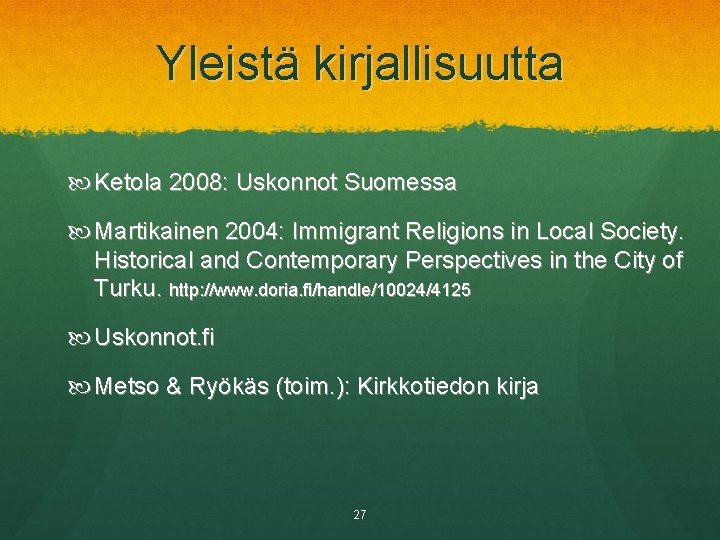 Yleistä kirjallisuutta

Ketola 2008: Uskonnot Suomessa

Martikainen 2004: Immigrant Religions in Local Society. Historical and Contemporary Perspectives in the City of Turku. http://www.doria.fi/handle/10024/4125

Uskonnot.fi

Metso & Ryökäs (toim.): Kirkkotiedon kirja

27